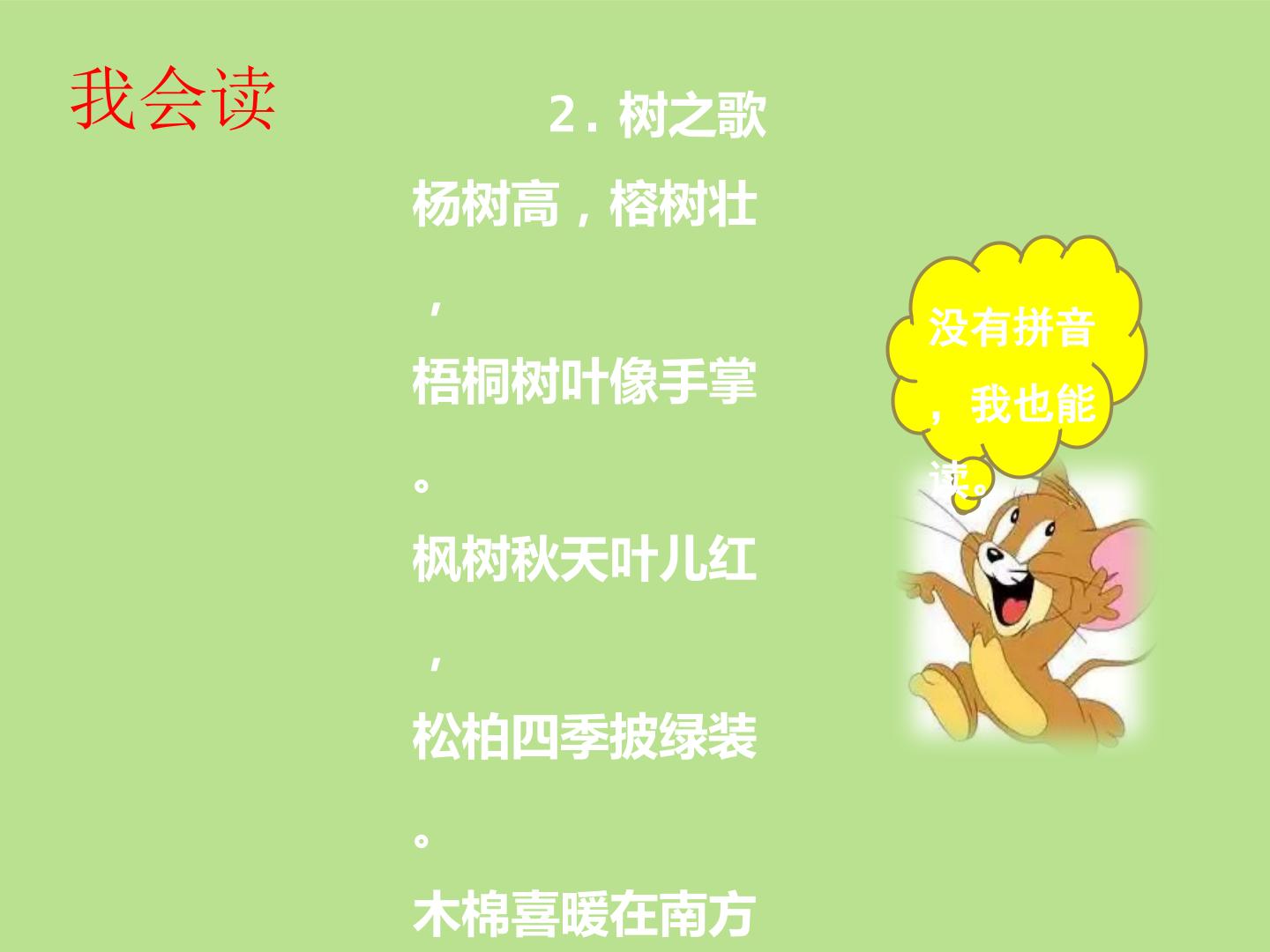 我会读

2. 树之歌

杨树高，榕树壮，
梧桐树叶像手掌。
枫树秋天叶儿红，
松柏四季披绿装。
木棉喜暖在南方

没有拼音，我也能读。